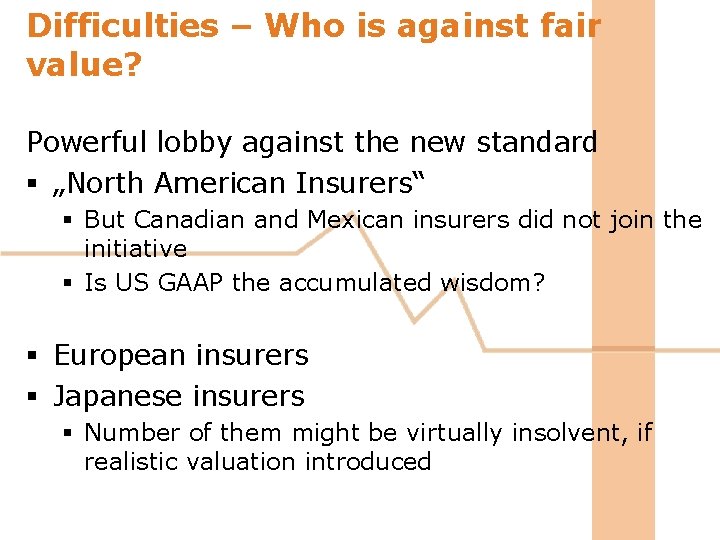 Difficulties – Who is against fair value?

Powerful lobby against the new standard

• „North American Insurers“
• But Canadian and Mexican insurers did not join the initiative
• Is US GAAP the accumulated wisdom?

• European insurers
• Japanese insurers
• Number of them might be virtually insolvent, if realistic valuation introduced